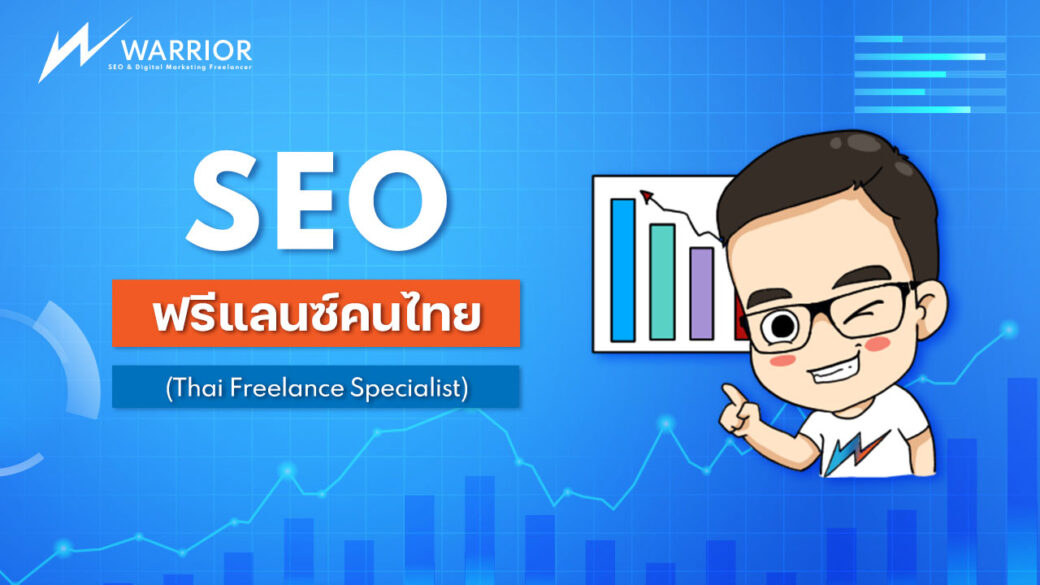 WARRIOR
SEO & Digital Marketing Freelancer

SEO

ฟรีแลนซ์คนไทย

(Thai Freelance Specialist)